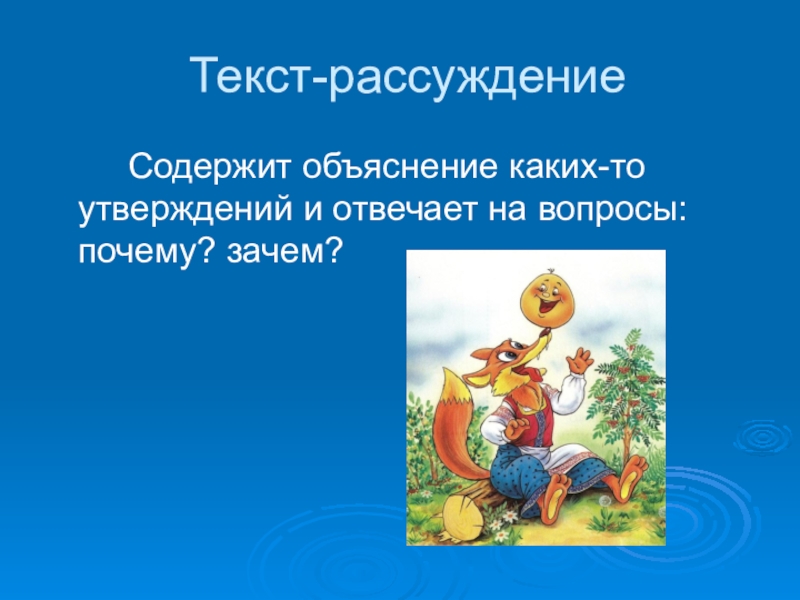 Текст-рассуждение

Содержит объяснение каких-то утверждений и отвечает на вопросы: почему? зачем?